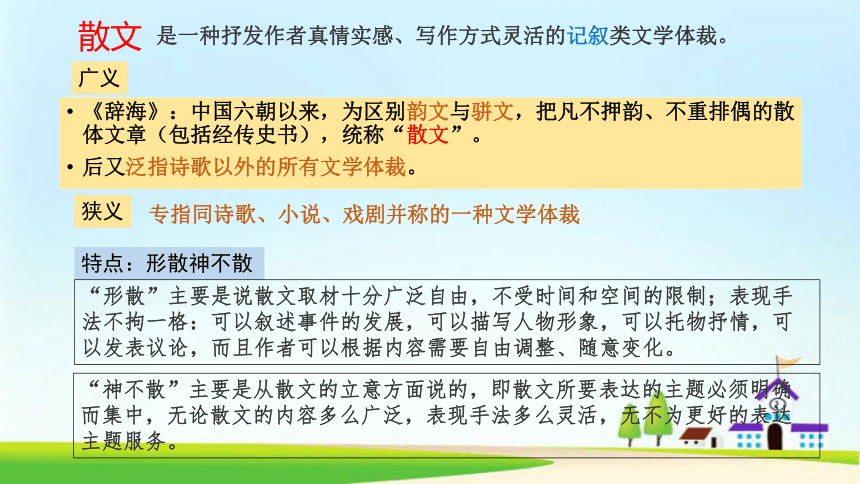 散文 是一种抒发作者真情实感、写作方式灵活的记叙类文学体裁。

广义

• 《辞海》：中国六朝以来，为区别韵文与骈文，把凡不押韵、不重排偶的散体文章（包括经传史书），统称“散文”。

• 后又泛指诗歌以外的所有文学体裁。

狭义 专指同诗歌、小说、戏剧并称的一种文学体裁

特点：形散神不散

“形散”主要是说散文取材十分广泛自由，不受时间和空间的限制；表现手法不拘一格：可以叙述事件的发展，可以描写人物形象，可以托物抒情，可以发表议论，而且作者可以根据内容需要自由调整、随意变化。

“神不散”主要是从散文的立意方面说的，即散文所要表达的主题必须明确而集中，无论散文的内容多么广泛，表现手法多么灵活，无不为更好的表达主题服务。